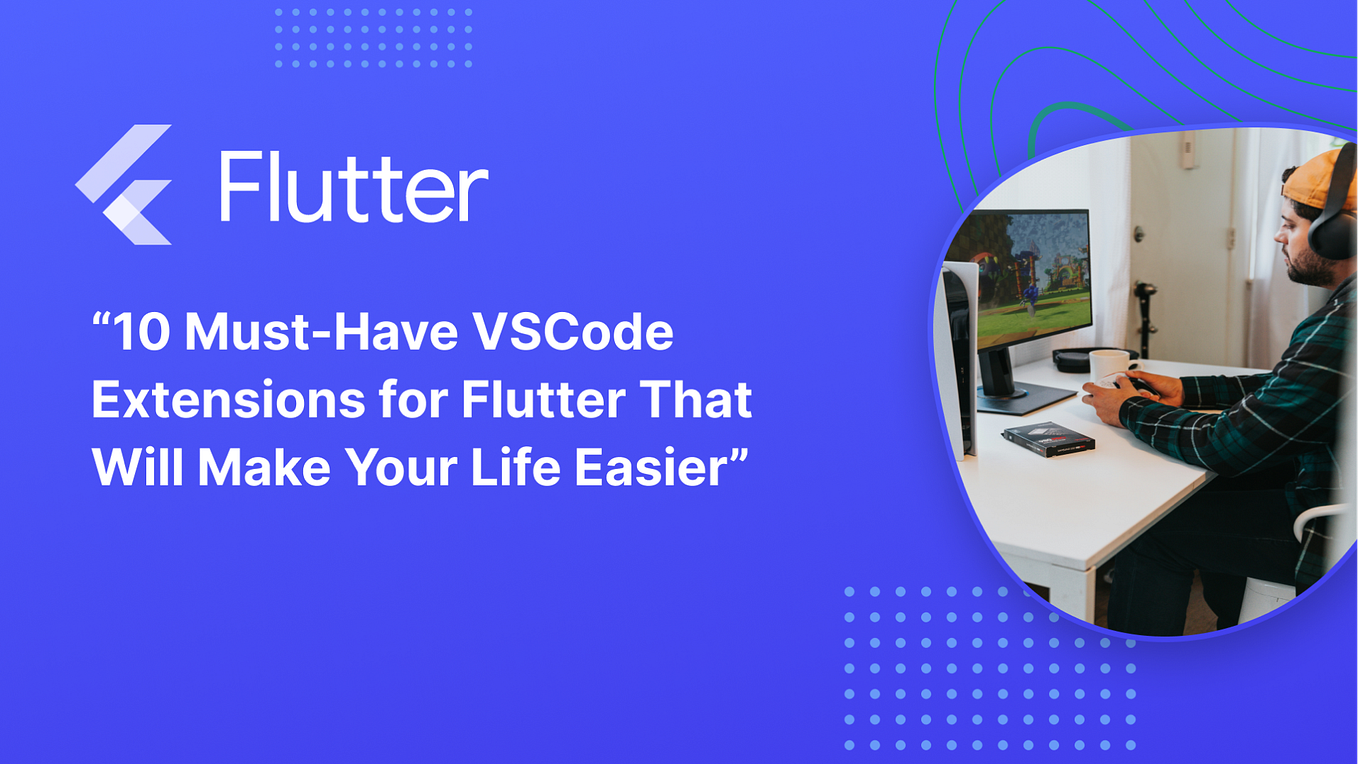 Flutter

“10 Must-Have VSCode Extensions for Flutter That Will Make Your Life Easier”